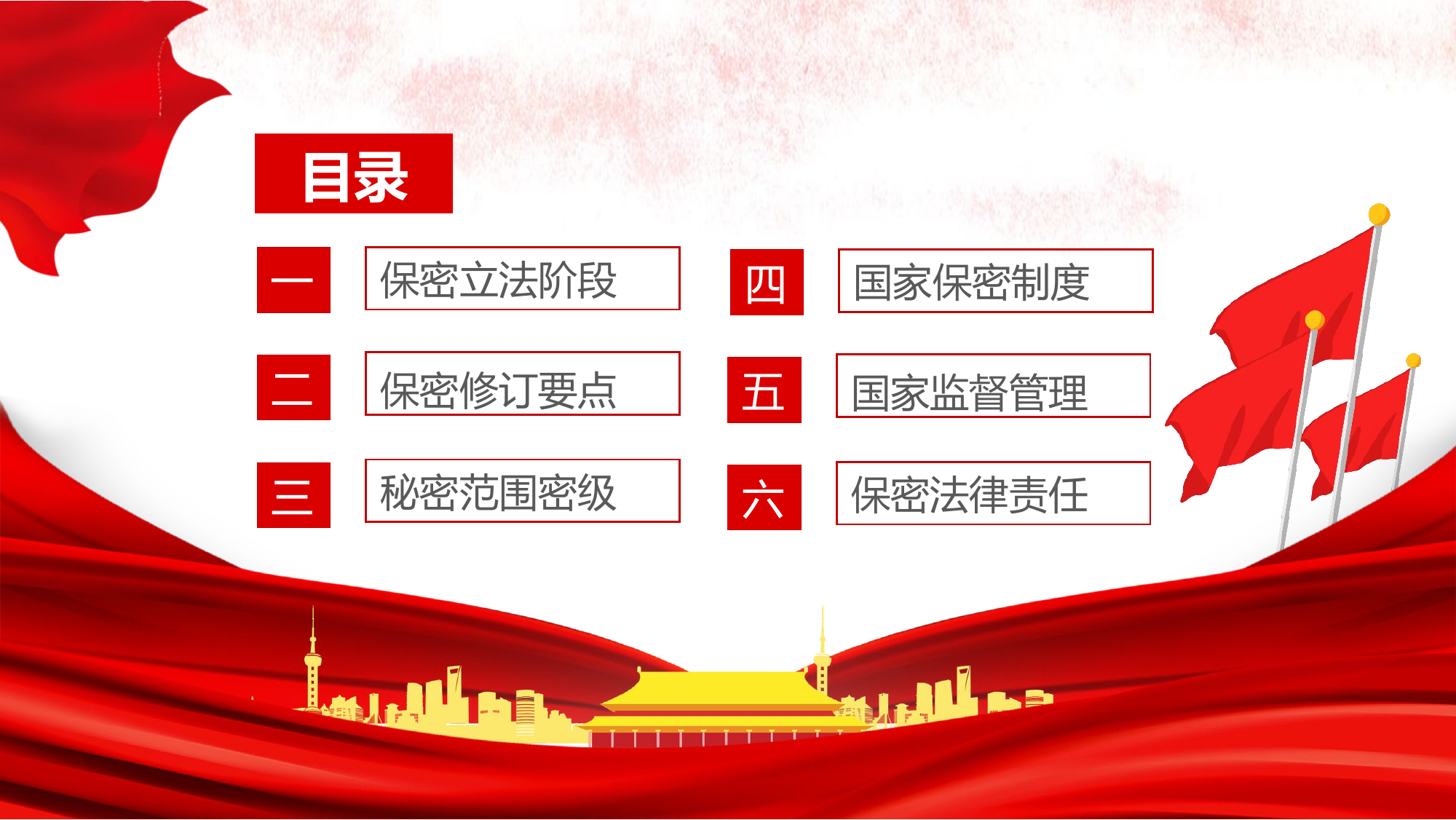 目录

一 保密立法阶段

二 保密修订要点

三 秘密范围密级

四 国家保密制度

五 国家监督管理

六 保密法律责任